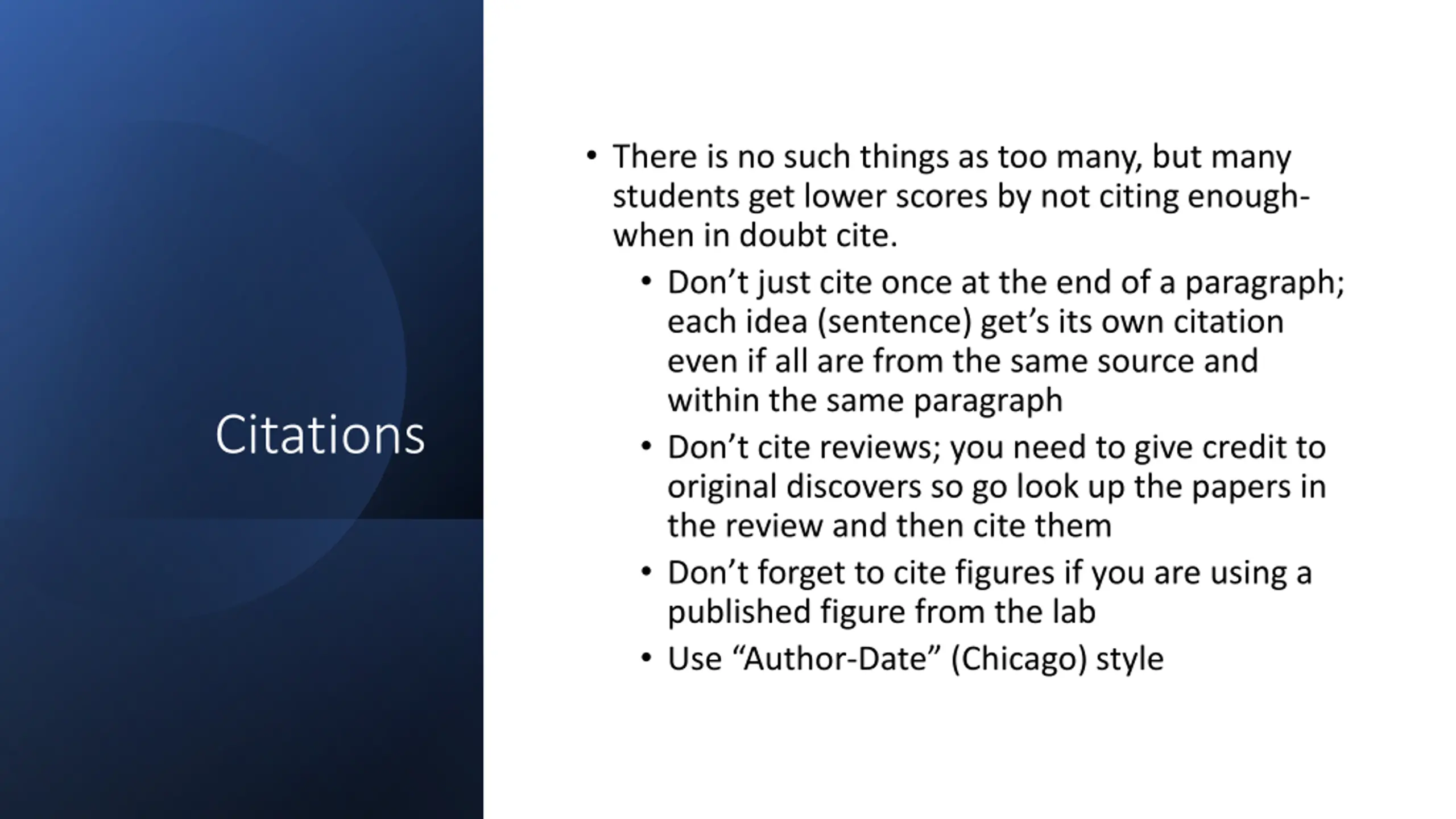 Citations

• There is no such things as too many, but many students get lower scores by not citing enough- when in doubt cite.
  • Don’t just cite once at the end of a paragraph; each idea (sentence) get’s its own citation even if all are from the same source and within the same paragraph
  • Don’t cite reviews; you need to give credit to original discovers so go look up the papers in the review and then cite them
  • Don’t forget to cite figures if you are using a published figure from the lab
  • Use “Author-Date” (Chicago) style